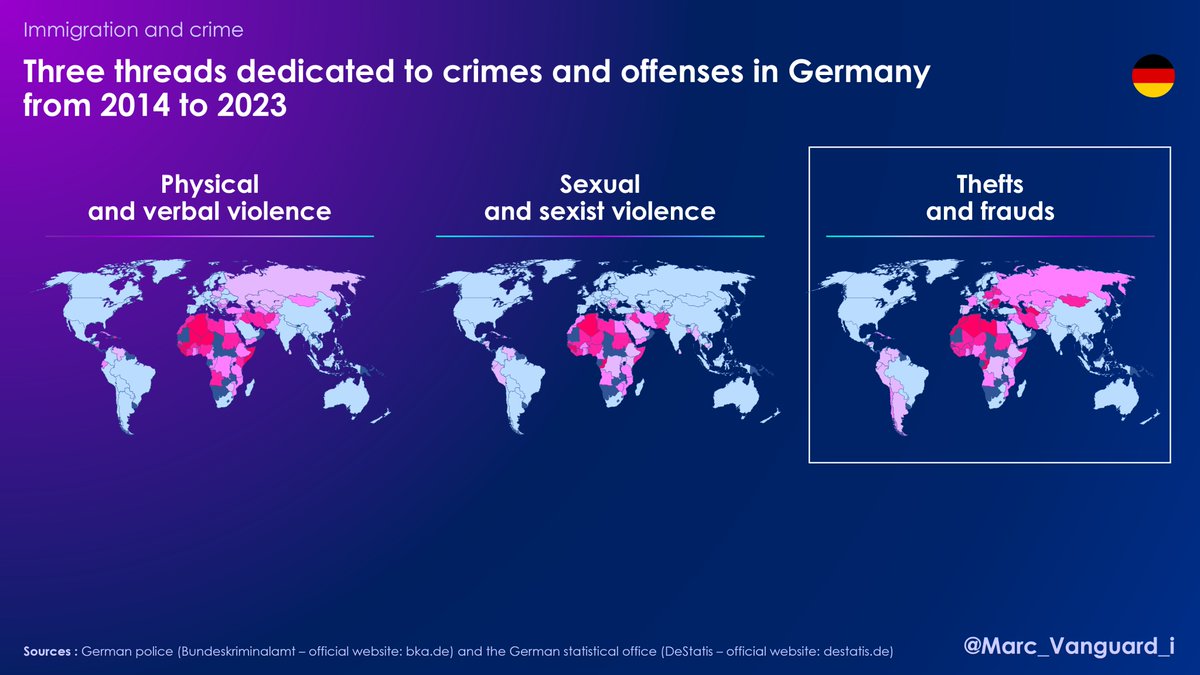 Immigration and crime

Three threads dedicated to crimes and offenses in Germany from 2014 to 2023

Physical and verbal violence

Sexual and sexist violence

Thefts and frauds

Sources : German police (Bundeskriminalamt – official website: bka.de) and the German statistical office (DeStatis – official website: destatis.de)

@Marc_Vanguard_i